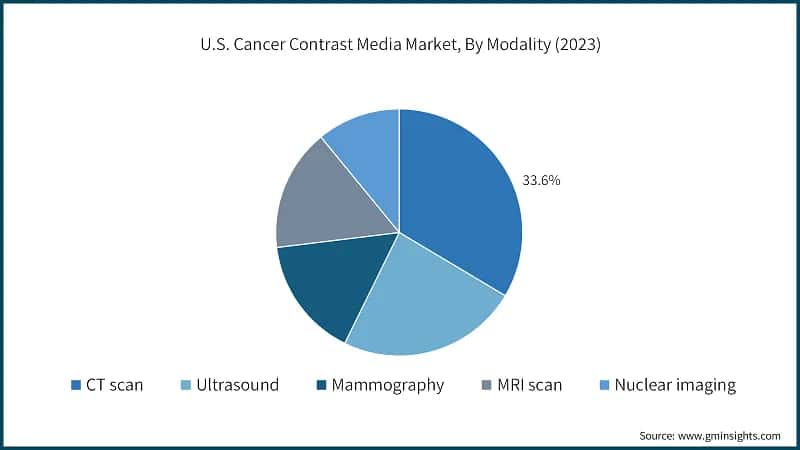 U.S. Cancer Contrast Media Market, By Modality (2023)

33.6%

CT scan
Ultrasound
Mammography
MRI scan
Nuclear imaging

Source: www.gminsights.com